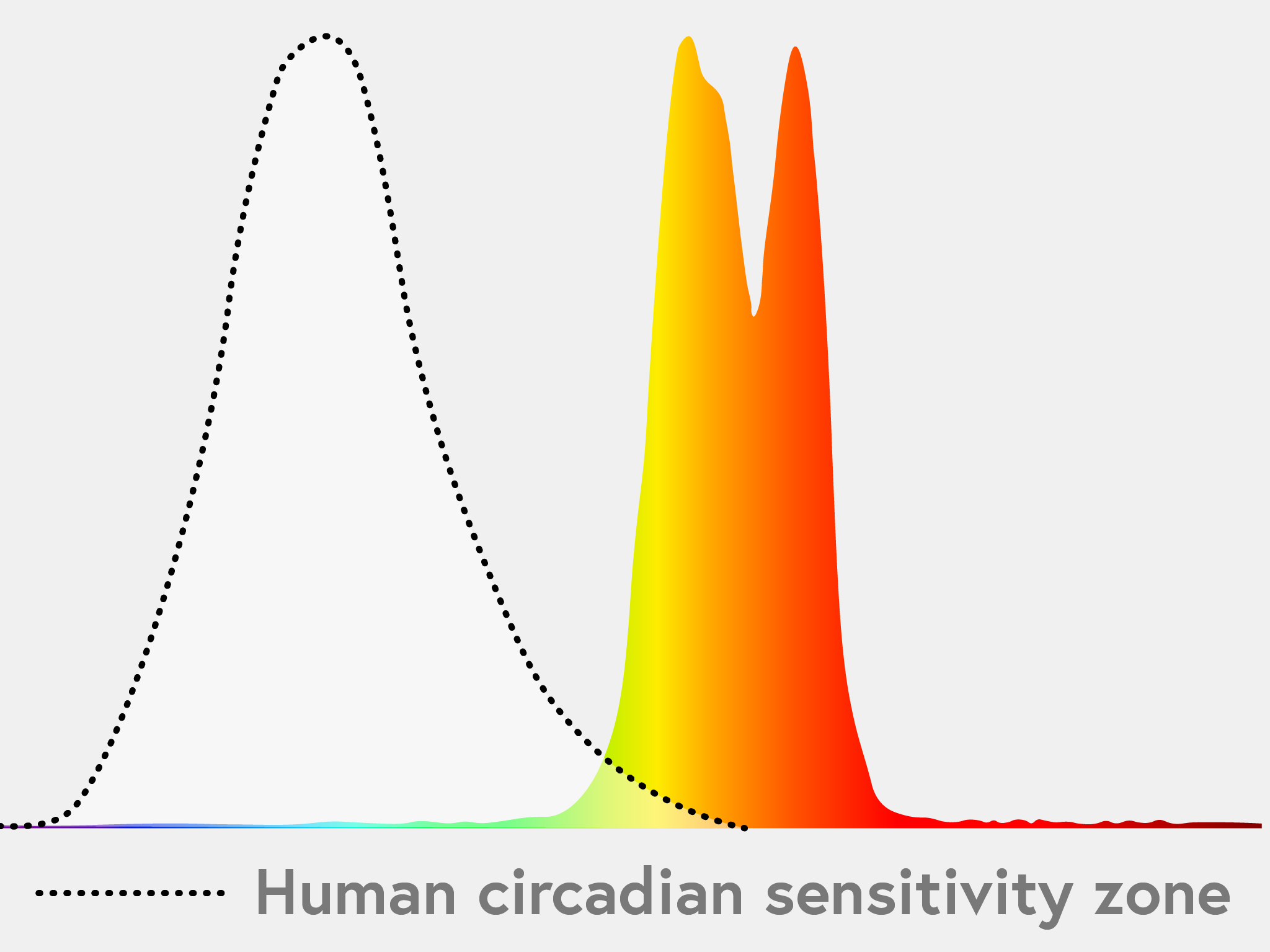 Human circadian sensitivity zone